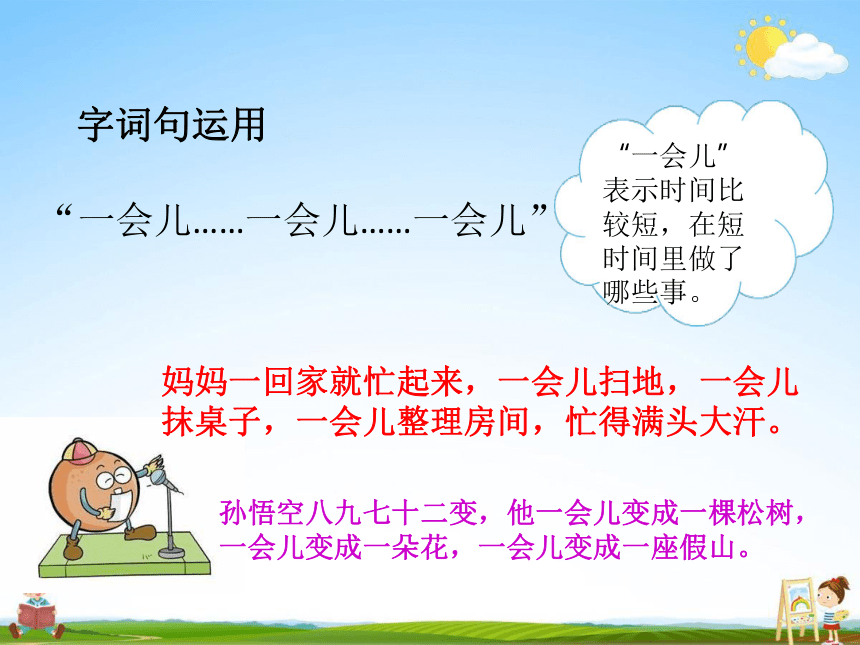 字词句运用

“一会儿……一会儿……一会儿”

“一会儿”表示时间比较短，在短时间里做了哪些事。

妈妈一回家就忙起来，一会儿扫地，一会儿抹桌子，一会儿整理房间，忙得满头大汗。

孙悟空八九七十二变，他一会儿变成一棵松树，一会儿变成一朵花，一会儿变成一座假山。